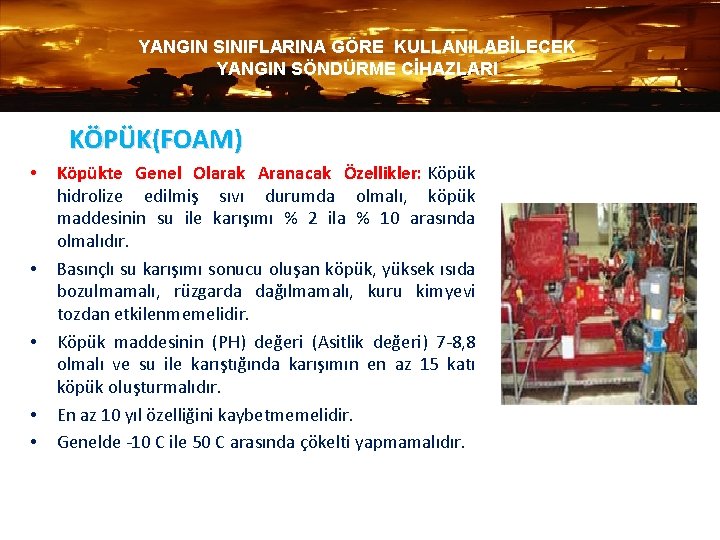 YANGIN SINIFLARINA GÖRE KULLANILABİLECEK YANGIN SÖNDÜRME CİHAZLARI

KÖPÜK(FOAM)

• Köpükte Genel Olarak Aranacak Özellikler: Köpük hidrolize edilmiş sıvı durumda olmalı, köpük maddesinin su ile karışımı % 2 ila % 10 arasında olmalıdır.

• Basınçlı su karışımı sonucu oluşan köpük, yüksek ısıda bozulmamalı, rüzgarda dağılmamalı, kuru kimyevi tozdan etkilenmemelidir.

• Köpük maddesinin (PH) değeri (Asitlik değeri) 7-8,8 olmalı ve su ile karıştığında karışımın en az 15 katı köpük oluşturmalıdır.

• En az 10 yıl özelliğini kaybetmemelidir.

• Genelde -10 C ile 50 C arasında çökelti yapmamalıdır.